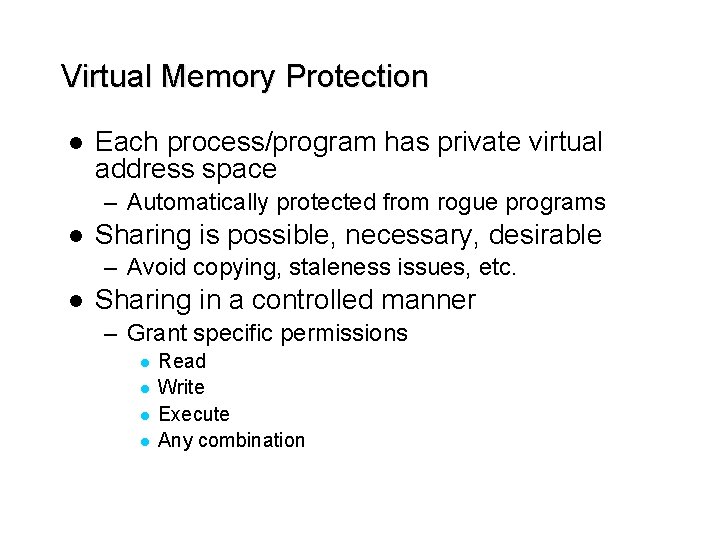 Virtual Memory Protection

● Each process/program has private virtual address space
– Automatically protected from rogue programs
● Sharing is possible, necessary, desirable
– Avoid copying, staleness issues, etc.
● Sharing in a controlled manner
– Grant specific permissions
● Read
● Write
● Execute
● Any combination